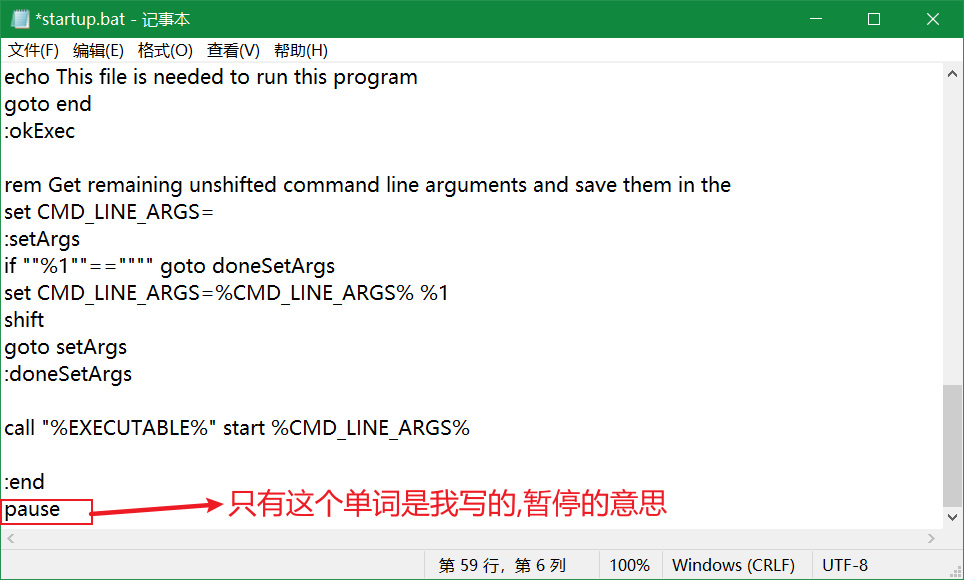 *startup.bat - 记事本

文件(F) 编辑(E) 格式(O) 查看(V) 帮助(H)

echo This file is needed to run this program
goto end
:okExec

rem Get remaining unshifted command line arguments and save them in the
set CMD_LINE_ARGS=
:setArgs
if ""%1""=="""" goto doneSetArgs
set CMD_LINE_ARGS=%CMD_LINE_ARGS% %1
shift
goto setArgs
:doneSetArgs

call "%EXECUTABLE%" start %CMD_LINE_ARGS%

:end
pause

只有这个单词是我写的,暂停的意思

第 59 行，第 6 列 100% Windows (CRLF) UTF-8